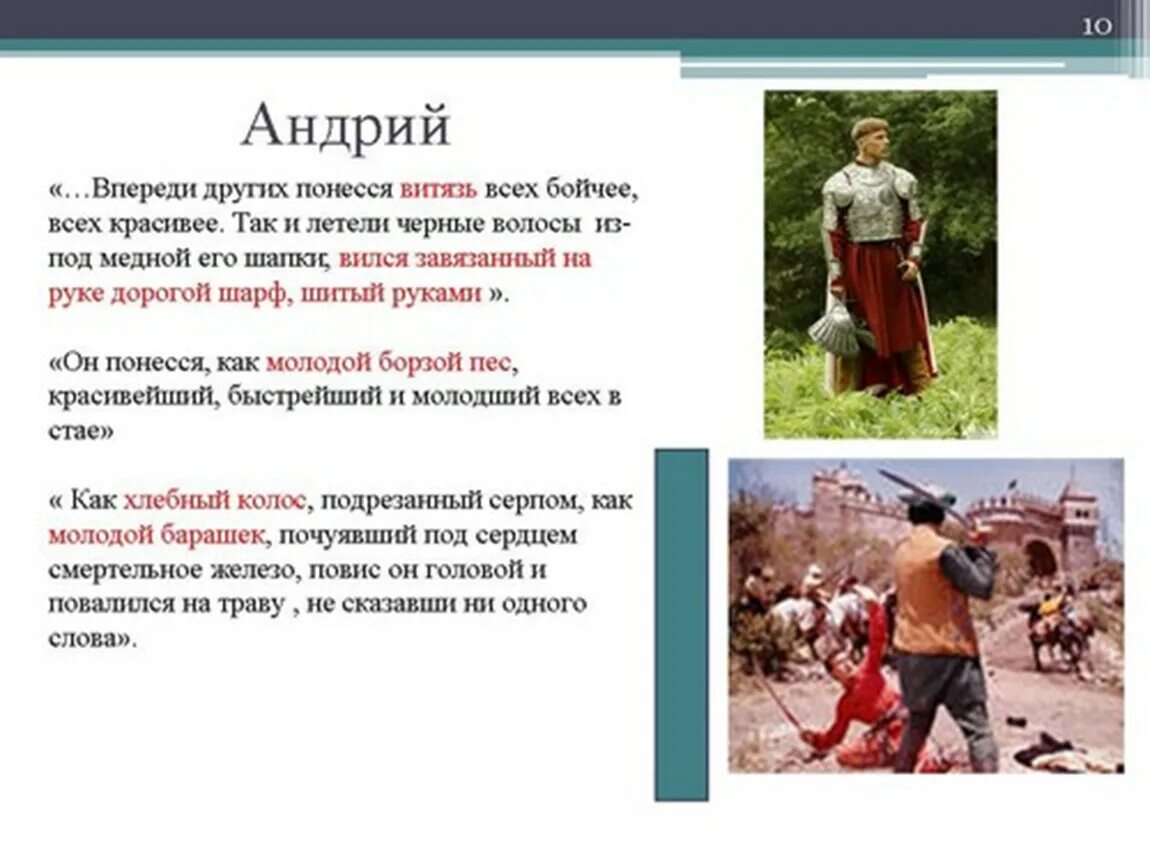 10

Андрий

«…Впереди других понесся витязь всех бойчее, всех красивее. Так и летели черные волосы из-под медной его шапки; вился завязанный на руке дорогой шарф, шитый руками ».

«Он понесся, как молодой борзой пес, красивейший, быстрейший и молодший всех в стае»

« Как хлебный колос, подрезанный серпом, как молодой барашек, почуявший под сердцем смертельное железо, повис он головой и повалился на траву , не сказавши ни одного слова».